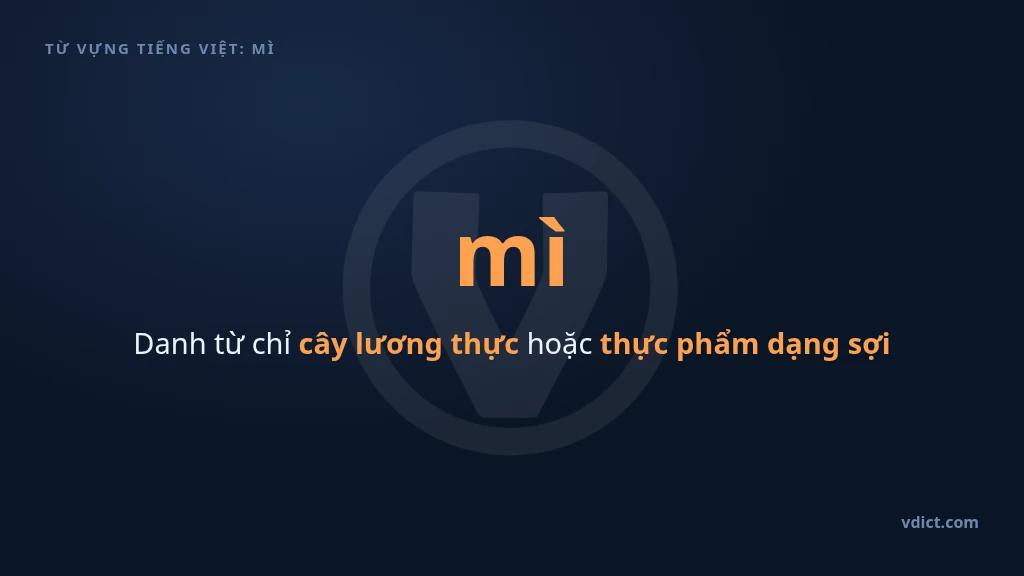 TỪ VỰNG TIẾNG VIỆT: MÌ

mì

Danh từ chỉ cây lương thực hoặc thực phẩm dạng sợi

vdict.com